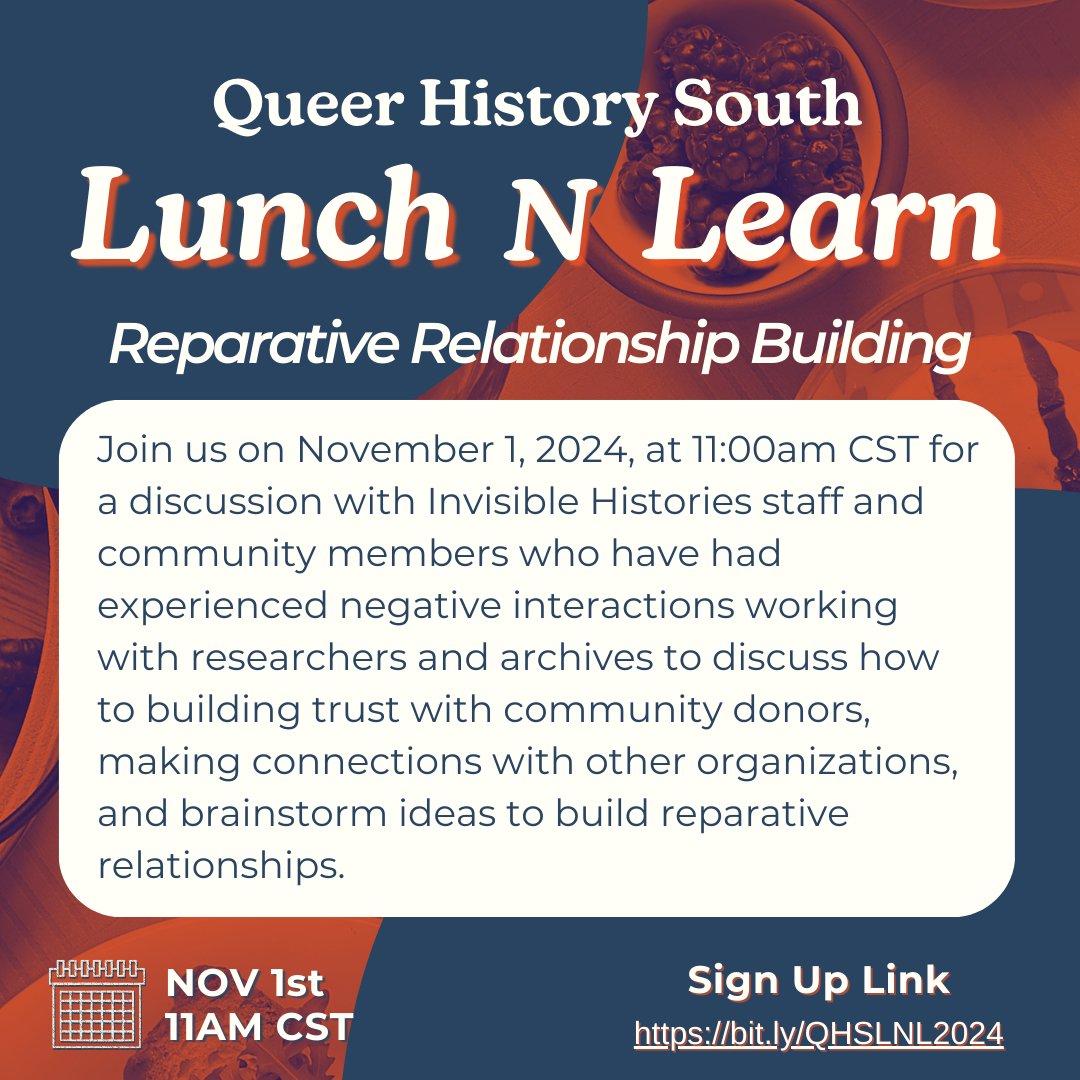 Queer History South

Lunch N Learn

Reparative Relationship Building

Join us on November 1, 2024, at 11:00am CST for a discussion with Invisible Histories staff and community members who have had experienced negative interactions working with researchers and archives to discuss how to building trust with community donors, making connections with other organizations, and brainstorm ideas to build reparative relationships.

NOV 1st
11AM CST

Sign Up Link
https://bit.ly/QHSLNL2024